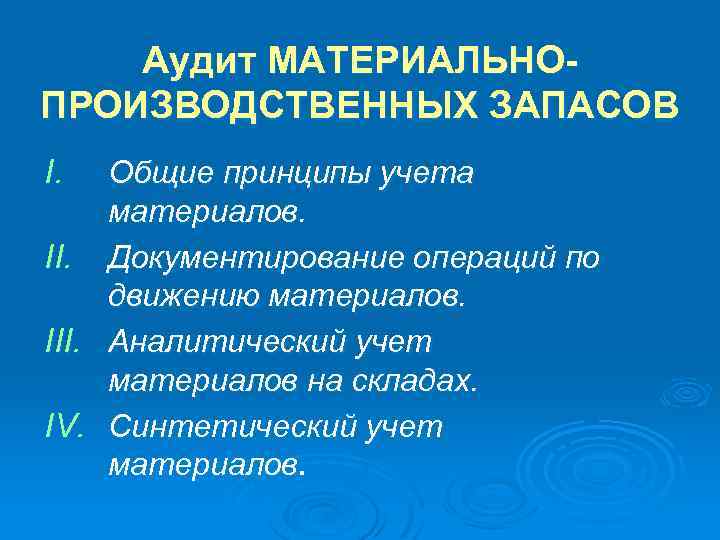 Аудит МАТЕРИАЛЬНО-ПРОИЗВОДСТВЕННЫХ ЗАПАСОВ

I. Общие принципы учета материалов.

II. Документирование операций по движению материалов.

III. Аналитический учет материалов на складах.

IV. Синтетический учет материалов.